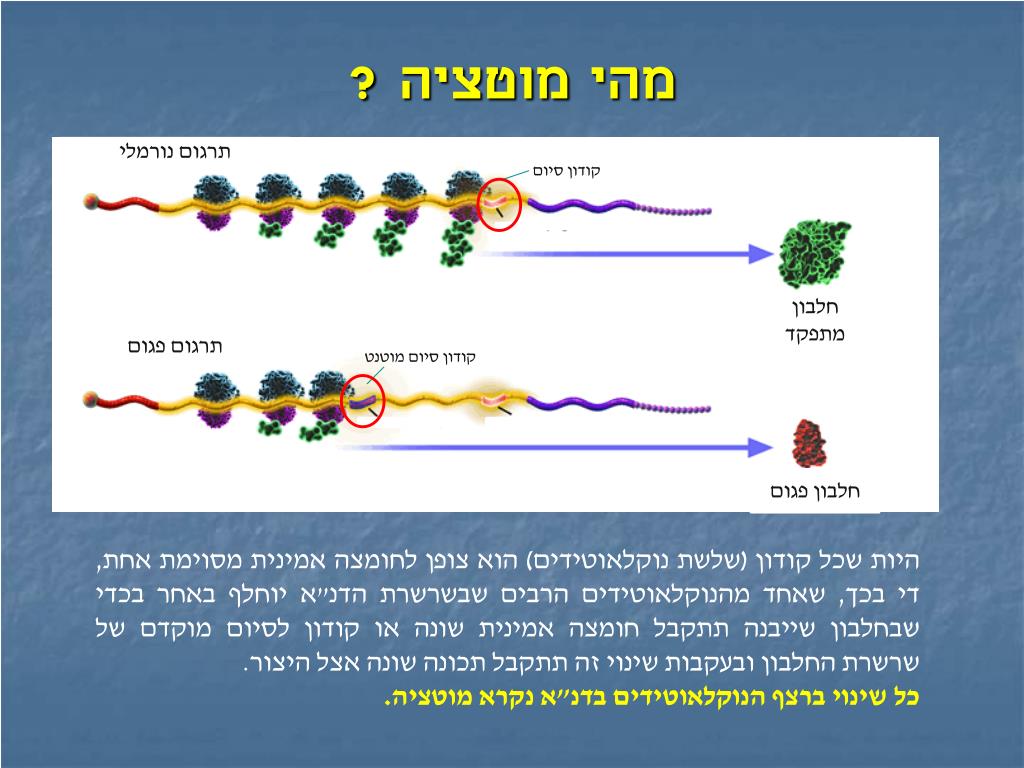 מהי מוטציה ?

תרגום נורמלי

קודון סיום

חלבון
מתפקד

תרגום פגום

קודון סיום מוטנט

חלבון פגום

היות שכל קודון (שלשת נוקלאוטידים) הוא צופן לחומצה אמינית מסוימת אחת, די בכך, שאחד מהנוקלאוטידים הרבים שבשרשרת הדנ״א יוחלף באחר בכדי שבחלבון שייבנה תתקבל חומצה אמינית שונה או קודון לסיום מוקדם של שרשרת החלבון ובעקבות שינוי זה תתקבל תכונה שונה אצל היצור.

כל שינוי ברצף הנוקלאוטידים בדנ״א נקרא מוטציה.